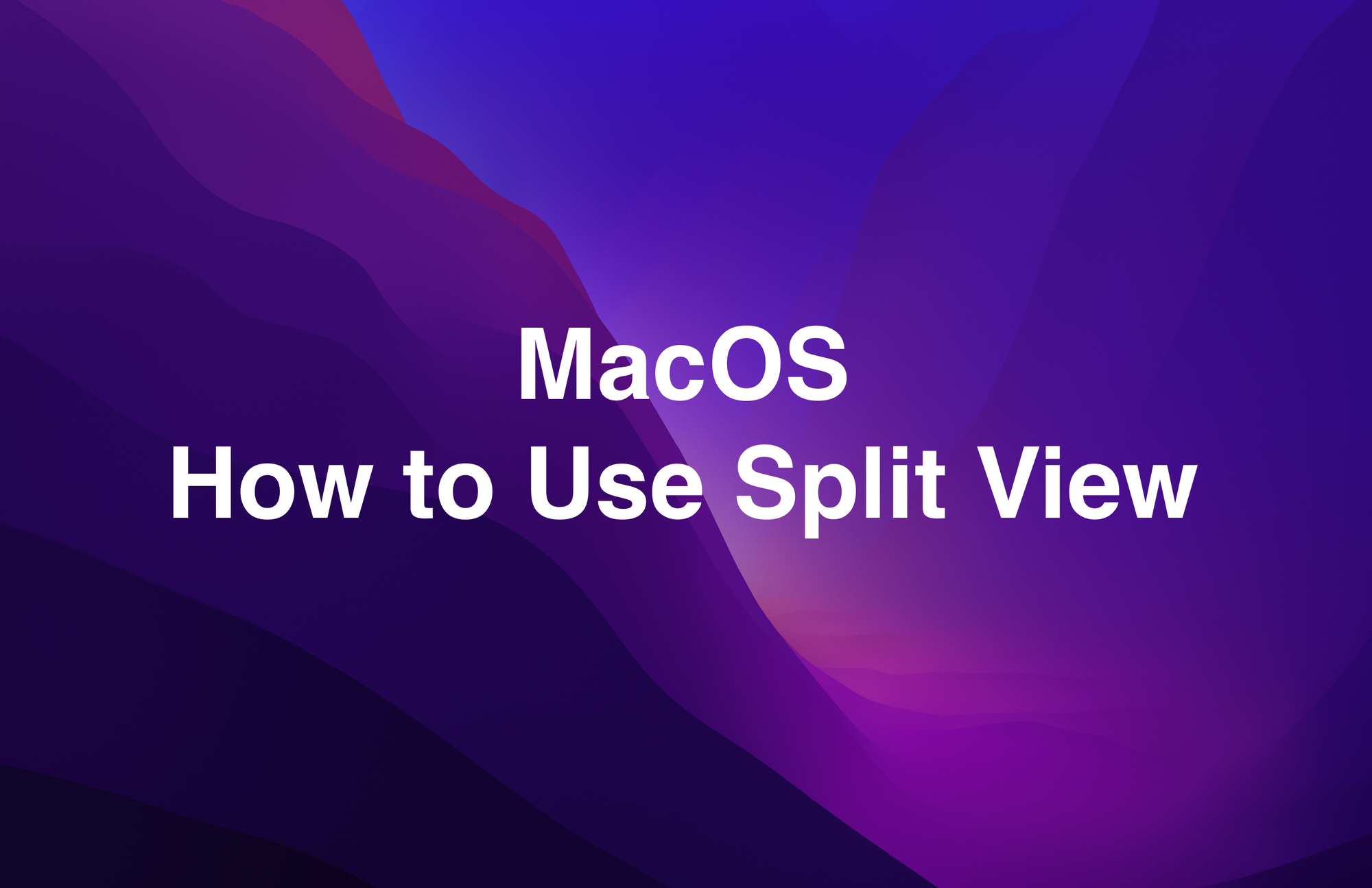 MacOS
How to Use Split View